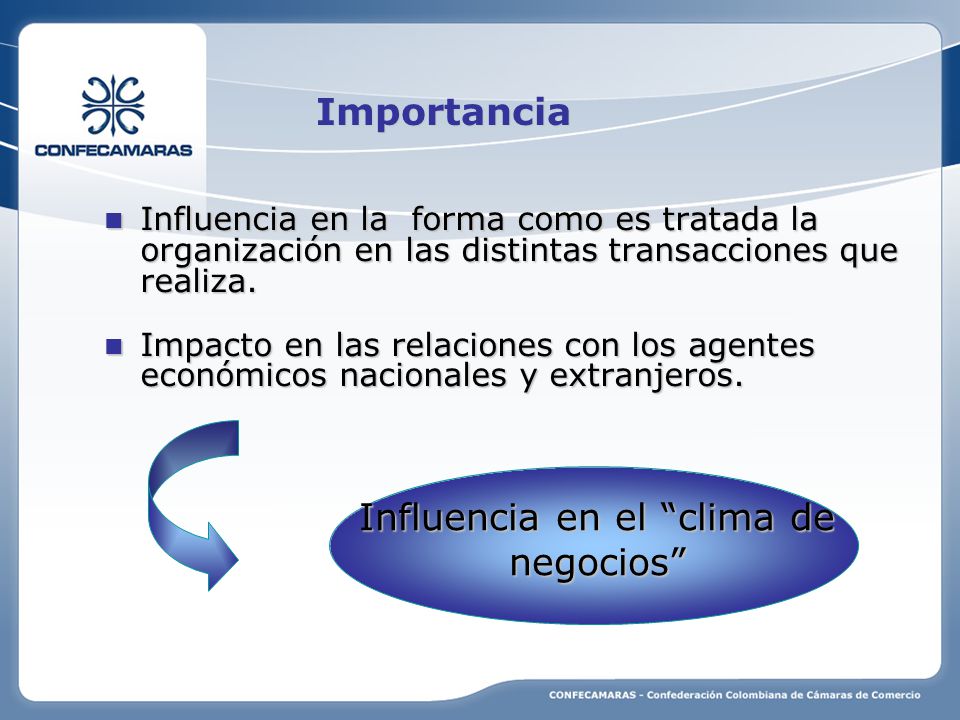 CONFECAMARAS

Importancia

Influencia en la  forma como es tratada la organización en las distintas transacciones que realiza.

Impacto en las relaciones con los agentes económicos nacionales y extranjeros.

Influencia en el “clima de negocios”

CONFECAMARAS - Confederación Colombiana de Cámaras de Comercio